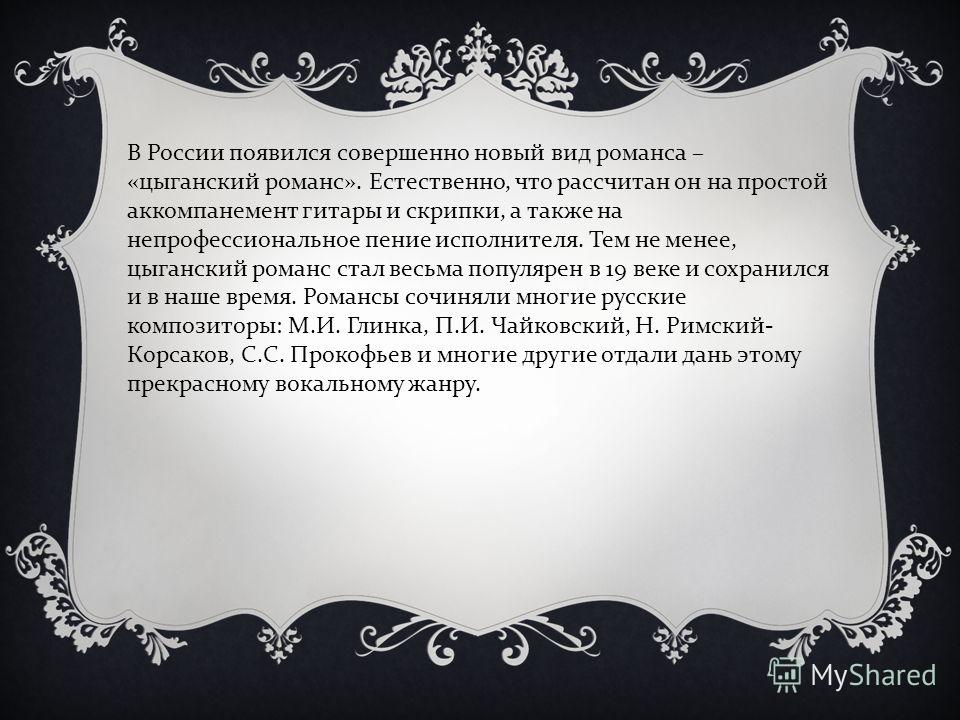 В России появился совершенно новый вид романса – «цыганский романс». Естественно, что рассчитан он на простой аккомпанемент гитары и скрипки, а также на непрофессиональное пение исполнителя. Тем не менее, цыганский романс стал весьма популярен в 19 веке и сохранился и в наше время. Романсы сочиняли многие русские композиторы: М.И. Глинка, П.И. Чайковский, Н. Римский-Корсаков, С.С. Прокофьев и многие другие отдали дань этому прекрасному вокальному жанру.

MyShared